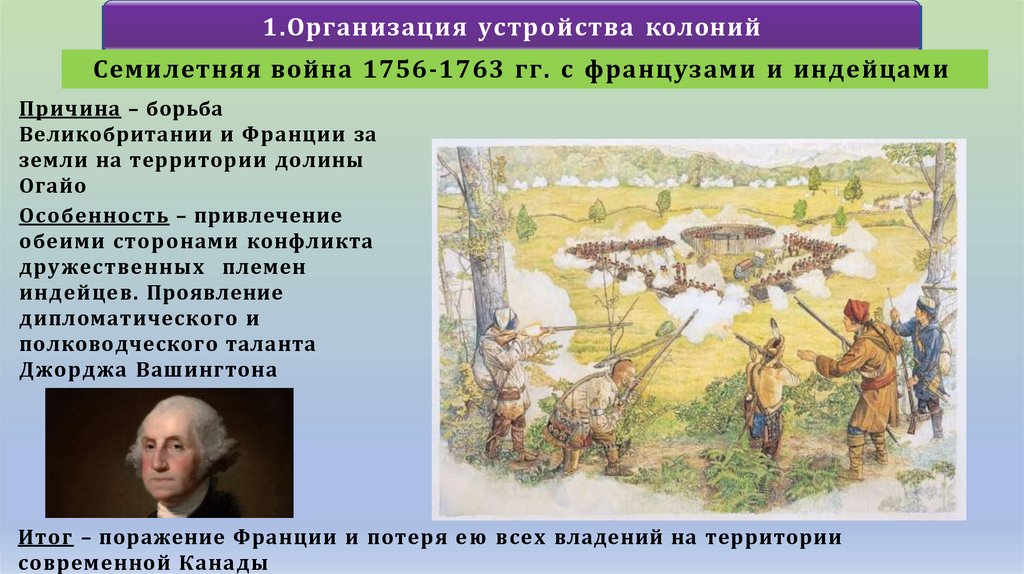 1.Организация устройства колоний

Семилетняя война 1756-1763 гг. с французами и индейцами

Причина – борьба Великобритании и Франции за земли на территории долины Огайо

Особенность – привлечение обеими сторонами конфликта дружественных племен индейцев. Проявление дипломатического и полководческого таланта Джорджа Вашингтона

Итог – поражение Франции и потеря ею всех владений на территории современной Канады